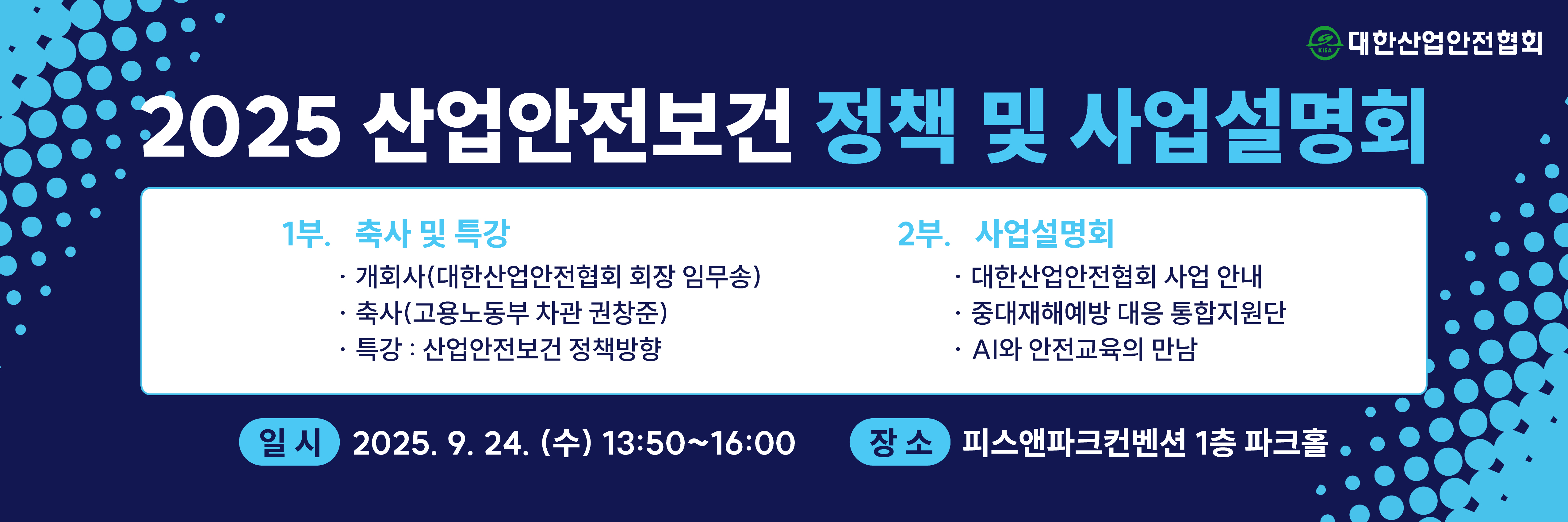 KISA 대한산업안전협회

2025 산업안전보건 정책 및 사업설명회

1부. 축사 및 특강
· 개회사(대한산업안전협회 회장 임무송)
· 축사(고용노동부 차관 권창준)
· 특강 : 산업안전보건 정책방향

2부. 사업설명회
· 대한산업안전협회 사업 안내
· 중대재해예방 대응 통합지원단
· AI와 안전교육의 만남

일 시 2025. 9. 24. (수) 13:50~16:00

장 소 피스앤파크컨벤션 1층 파크홀